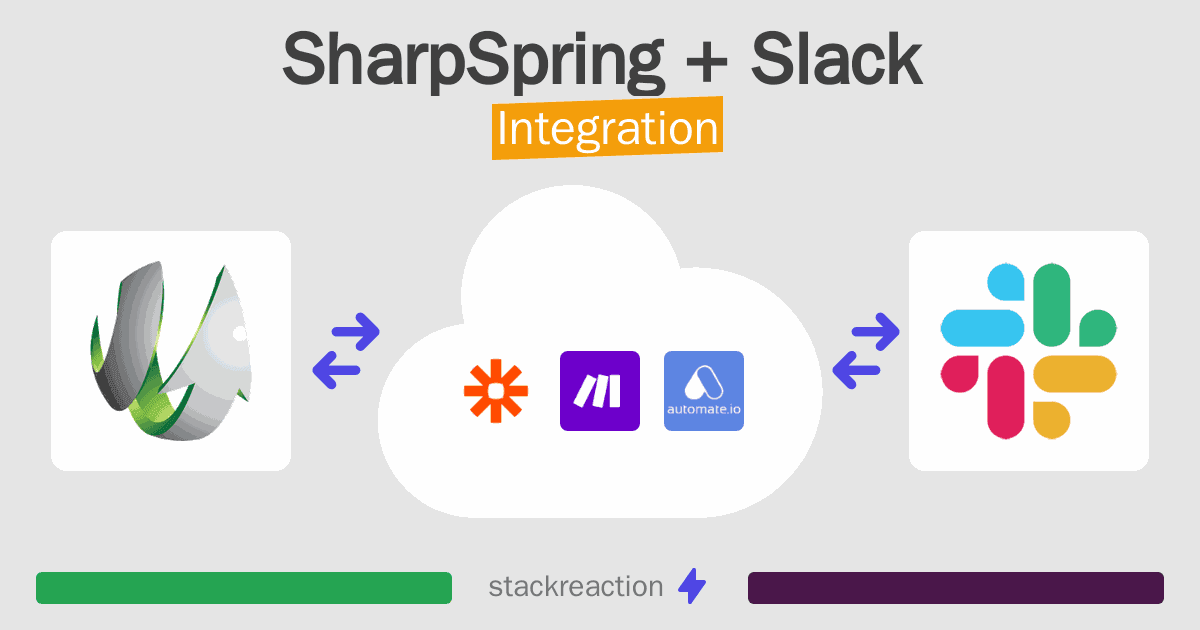 SharpSpring + Slack
Integration

automate.io

stackreaction